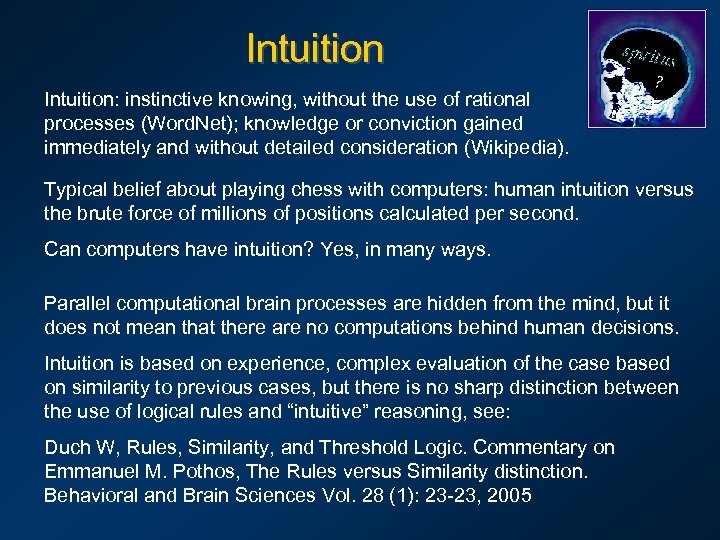 Intuition

spiritus
?

Intuition: instinctive knowing, without the use of rational processes (WordNet); knowledge or conviction gained immediately and without detailed consideration (Wikipedia).

Typical belief about playing chess with computers: human intuition versus the brute force of millions of positions calculated per second.

Can computers have intuition? Yes, in many ways.

Parallel computational brain processes are hidden from the mind, but it does not mean that there are no computations behind human decisions.

Intuition is based on experience, complex evaluation of the case based on similarity to previous cases, but there is no sharp distinction between the use of logical rules and "intuitive" reasoning, see:

Duch W, Rules, Similarity, and Threshold Logic. Commentary on Emmanuel M. Pothos, The Rules versus Similarity distinction. Behavioral and Brain Sciences Vol. 28 (1): 23-23, 2005